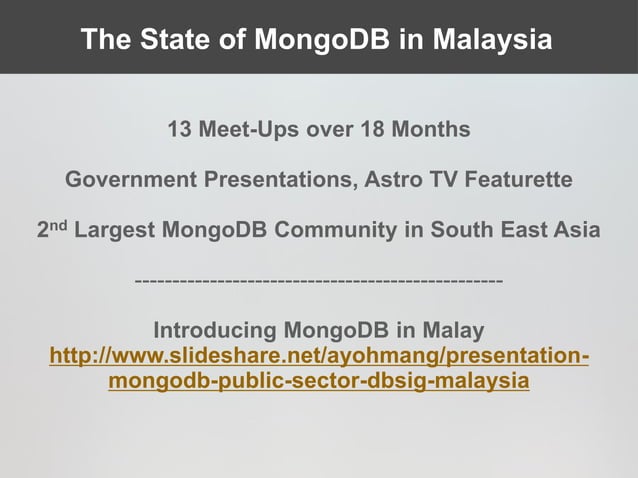 The State of MongoDB in Malaysia

13 Meet-Ups over 18 Months

Government Presentations, Astro TV Featurette

2nd Largest MongoDB Community in South East Asia

------------------------------------------------

Introducing MongoDB in Malay
http://www.slideshare.net/ayohmang/presentation-mongodb-public-sector-dbsig-malaysia